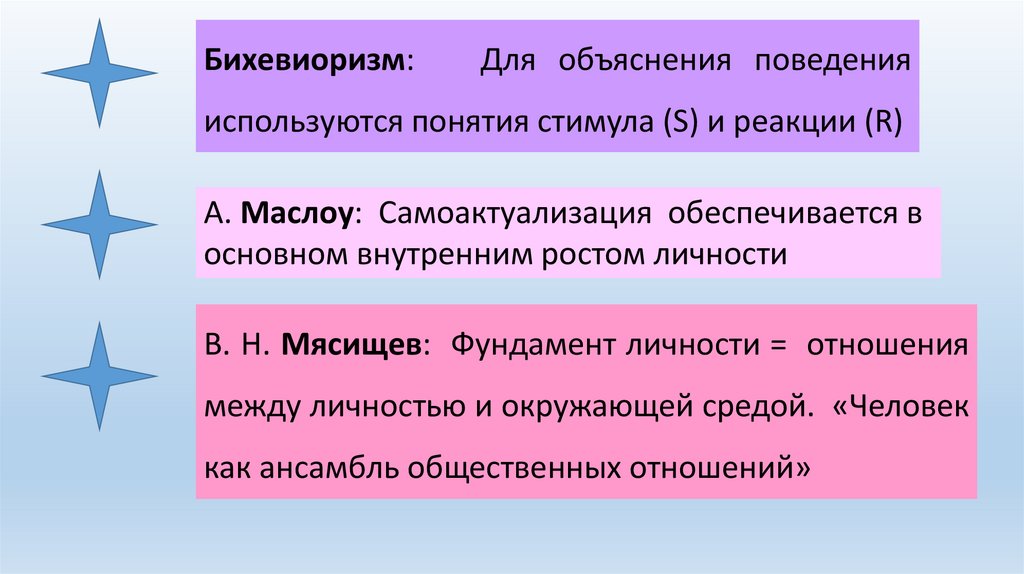 Бихевиоризм: Для объяснения поведения используются понятия стимула (S) и реакции (R)

А. Маслоу: Самоактуализация обеспечивается в основном внутренним ростом личности

В. Н. Мясищев: Фундамент личности = отношения между личностью и окружающей средой. «Человек как ансамбль общественных отношений»